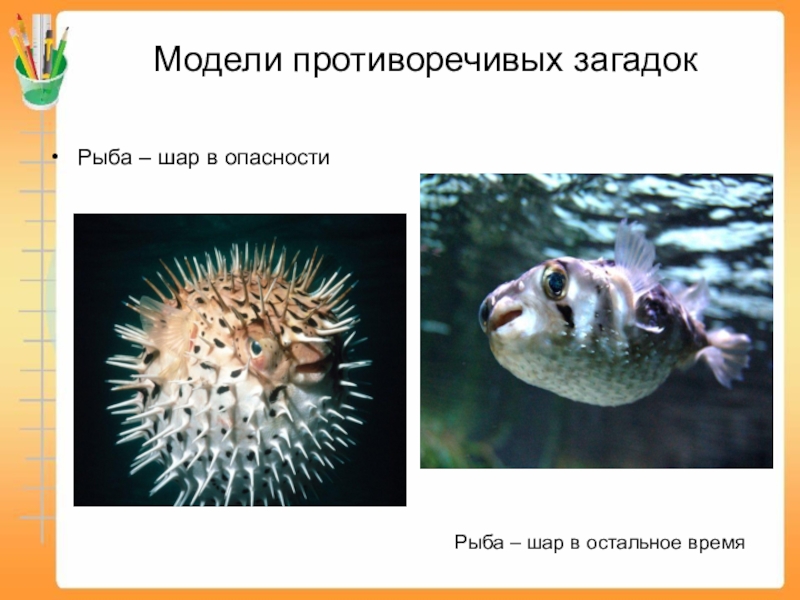 Модели противоречивых загадок

• Рыба – шар в опасности

Рыба – шар в остальное время